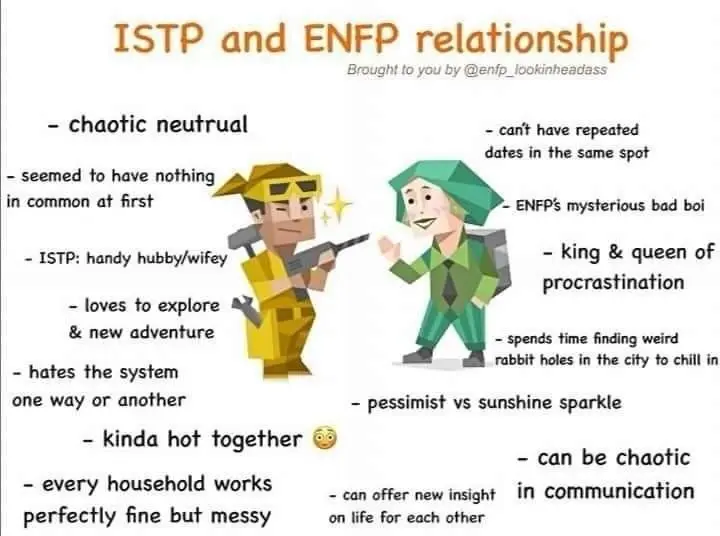 ISTP and ENFP relationship
Brought to you by @enfp_lookinheadass

- chaotic neutrual

- seemed to have nothing in common at first

- ISTP: handy hubby/wifey

- loves to explore & new adventure

- hates the system one way or another

- kinda hot together 😳

- every household works perfectly fine but messy

- can't have repeated dates in the same spot

- ENFP's mysterious bad boi

- king & queen of procrastination

- spends time finding weird rabbit holes in the city to chill in

- pessimist vs sunshine sparkle

- can be chaotic in communication

- can offer new insight on life for each other